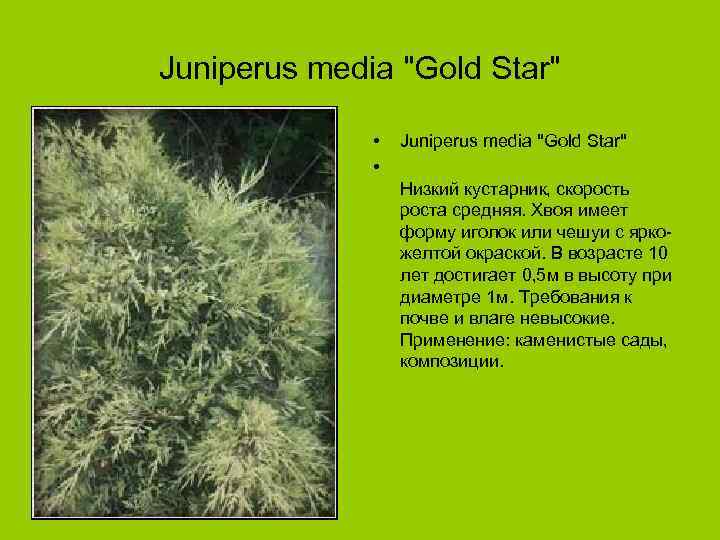 Juniperus media "Gold Star"

• Juniperus media "Gold Star"

• Низкий кустарник, скорость роста средняя. Хвоя имеет форму иголок или чешуи с ярко-желтой окраской. В возрасте 10 лет достигает 0,5м в высоту при диаметре 1м. Требования к почве и влаге невысокие. Применение: каменистые сады, композиции.